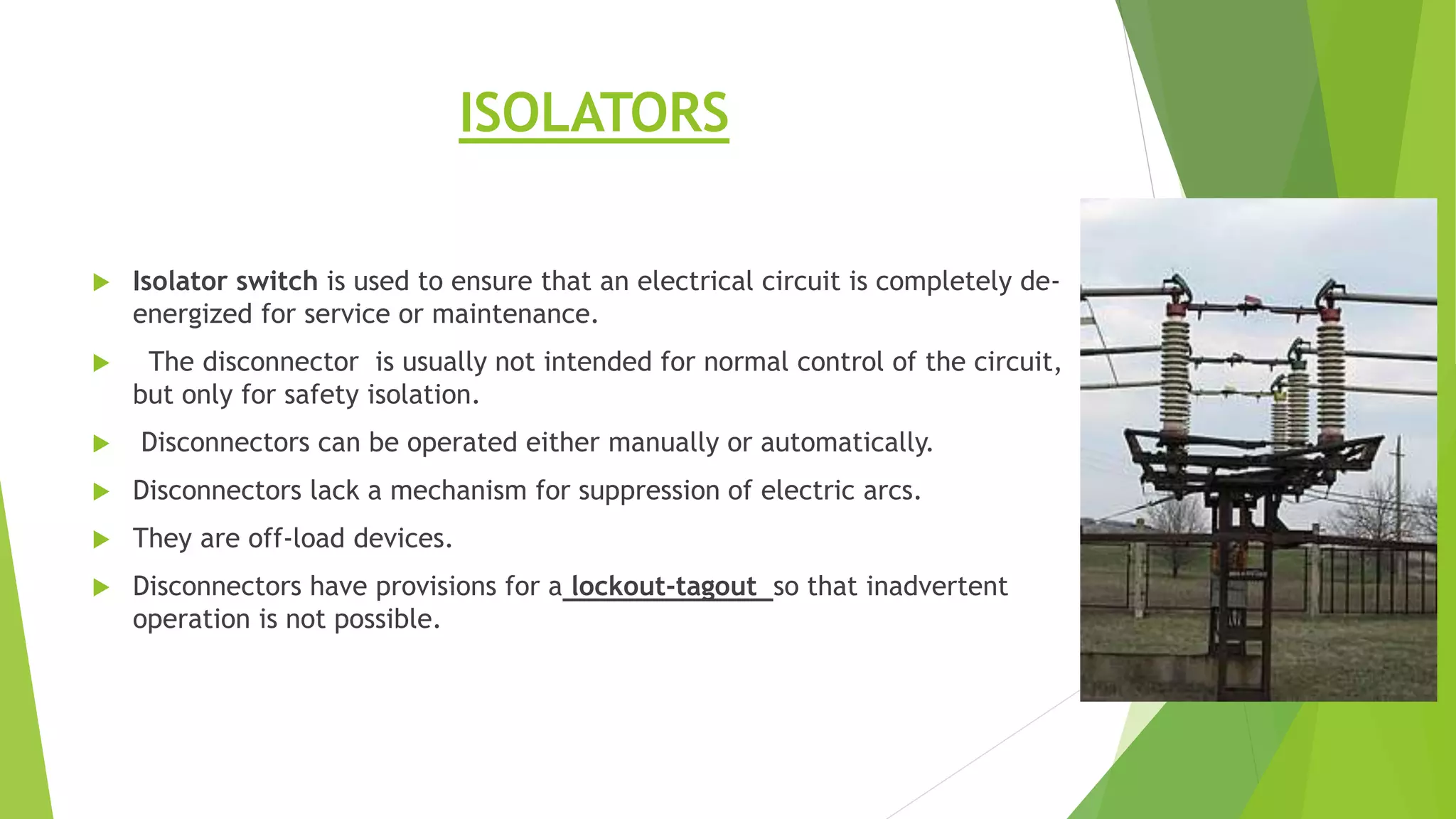 ISOLATORS

Isolator switch is used to ensure that an electrical circuit is completely de-energized for service or maintenance.

The disconnector is usually not intended for normal control of the circuit, but only for safety isolation.

Disconnectors can be operated either manually or automatically.

Disconnectors lack a mechanism for suppression of electric arcs.

They are off-load devices.

Disconnectors have provisions for a lockout-tagout so that inadvertent operation is not possible.